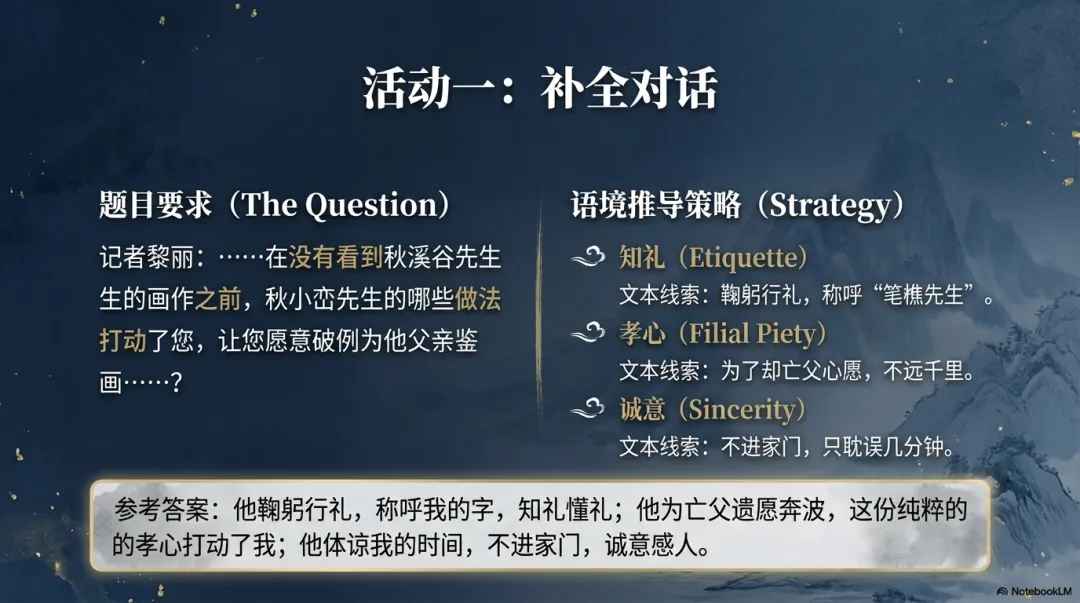 活动一：补全对话

题目要求（The Question）

记者黎丽：……在没有看到秋溪谷先生生的画作之前，秋小峦先生的哪些做法打动了您，让您愿意破例为他父亲鉴画……？

语境推导策略（Strategy）

知礼（Etiquette）
文本线索：鞠躬行礼，称呼“笔樵先生”。

孝心（Filial Piety）
文本线索：为了却亡父心愿，不远千里。

诚意（Sincerity）
文本线索：不进家门，只耽误几分钟。

参考答案：他鞠躬行礼，称呼我的字，知礼懂礼；他为亡父遗愿奔波，这份纯粹的的孝心打动了我；他体谅我的时间，不进家门，诚意感人。

NotebookLM